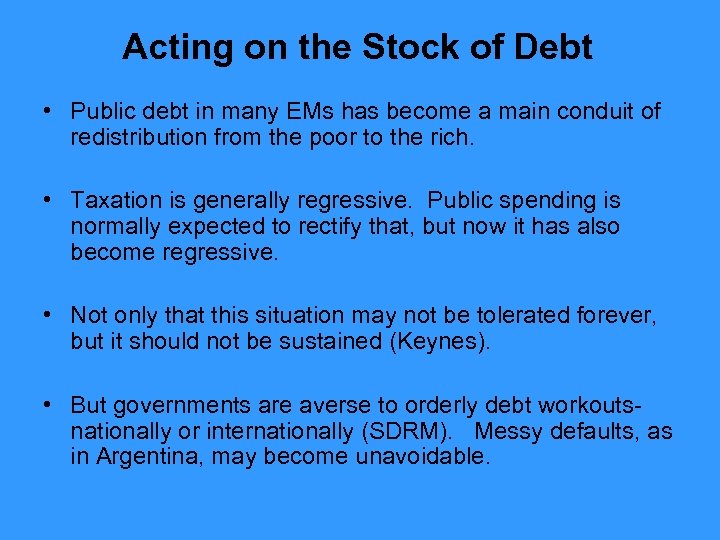 Acting on the Stock of Debt

• Public debt in many EMs has become a main conduit of redistribution from the poor to the rich.

• Taxation is generally regressive. Public spending is normally expected to rectify that, but now it has also become regressive.

• Not only that this situation may not be tolerated forever, but it should not be sustained (Keynes).

• But governments are averse to orderly debt workouts- nationally or internationally (SDRM). Messy defaults, as in Argentina, may become unavoidable.